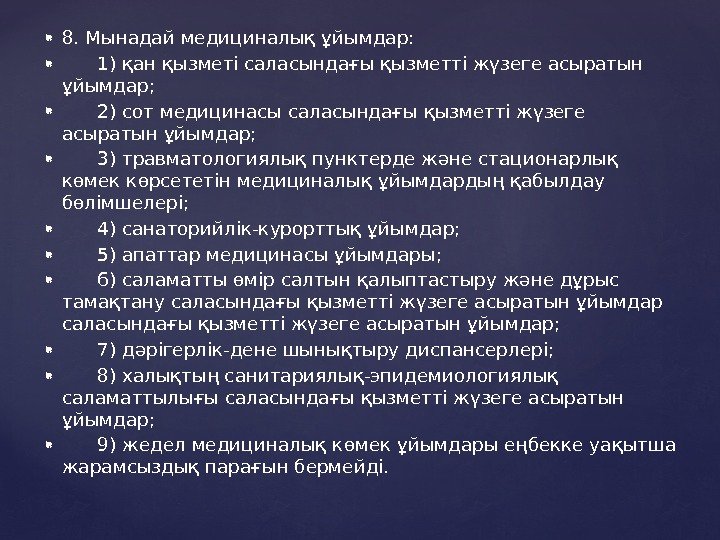 8. Мынадай медициналық ұйымдар:

1) қан қызметі саласындағы қызметті жүзеге асыратын ұйымдар;

2) сот медицинасы саласындағы қызметті жүзеге асыратын ұйымдар;

3) травматологиялық пунктерде және стационарлық көмек көрсететін медициналық ұйымдардың қабылдау бөлімшелері;

4) санаторийлік-курорттық ұйымдар;

5) апаттар медицинасы ұйымдары;

6) саламатты өмір салтын қалыптастыру және дұрыс тамақтану саласындағы қызметті жүзеге асыратын ұйымдар саласындағы қызметті жүзеге асыратын ұйымдар;

7) дәрігерлік-дене шынықтыру диспансерлері;

8) халықтың санитариялық-эпидемиологиялық саламаттылығы саласындағы қызметті жүзеге асыратын ұйымдар;

9) жедел медициналық көмек ұйымдары еңбекке уақытша жарамсыздық парағын бермейді.